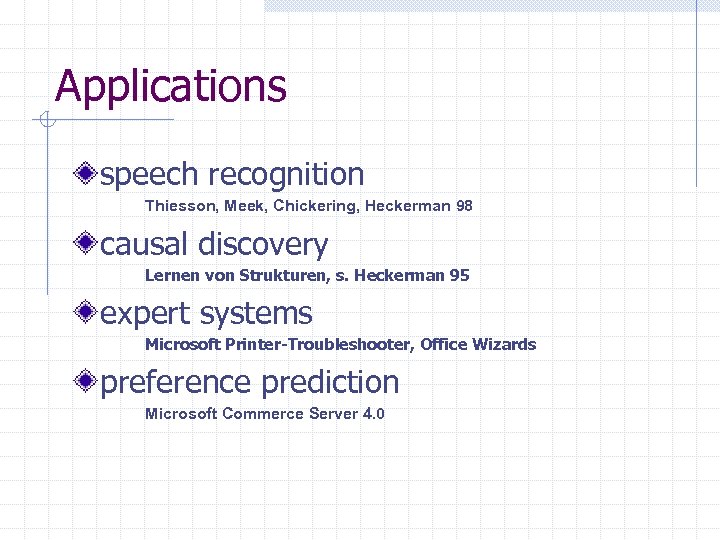 Applications

speech recognition
Thiesson, Meek, Chickering, Heckerman 98

causal discovery
Lernen von Strukturen, s. Heckerman 95

expert systems
Microsoft Printer-Troubleshooter, Office Wizards

preference prediction
Microsoft Commerce Server 4.0